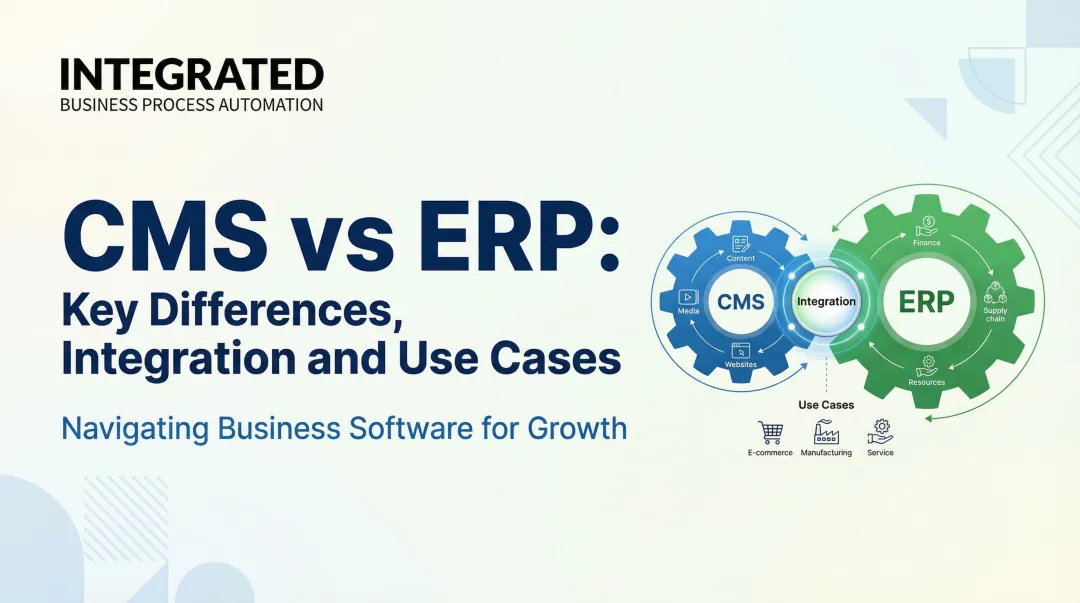 INTEGRATED
BUSINESS PROCESS AUTOMATION

CMS vs ERP:
Key Differences, Integration and Use Cases

Navigating Business Software for Growth

Content
Media
CMS
Websites
Integration
Finance
ERP
Supply chain
Resources

Use Cases
E-commerce
Manufacturing
Service